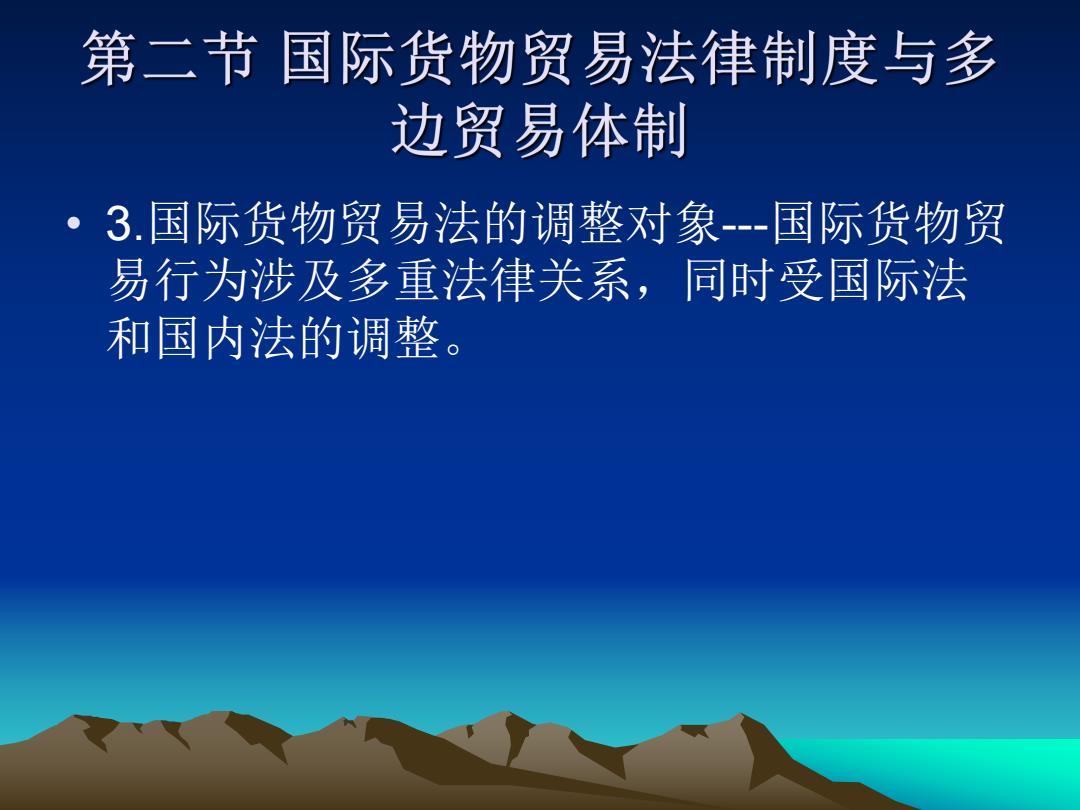 第二节 国际货物贸易法律制度与多边贸易体制

• 3.国际货物贸易法的调整对象---国际货物贸易行为涉及多重法律关系，同时受国际法和国内法的调整。